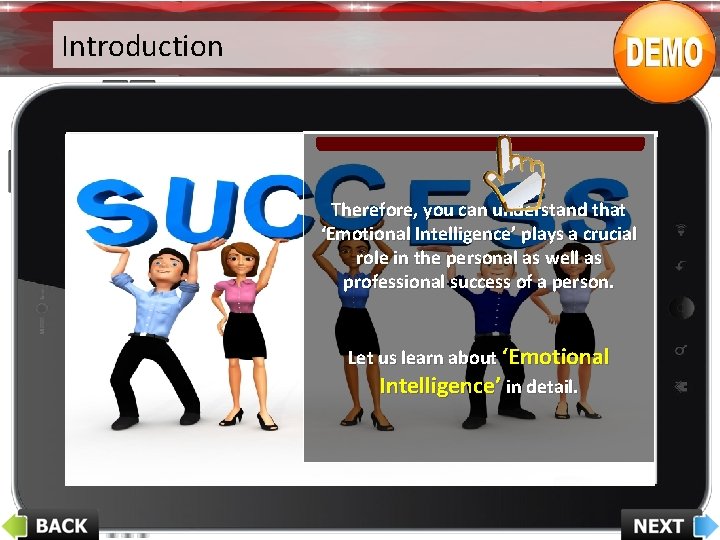 Introduction

DEMO

SUCCESS

Therefore, you can understand that 'Emotional Intelligence' plays a crucial role in the personal as well as professional success of a person.

Let us learn about 'Emotional Intelligence' in detail.

BACK

NEXT